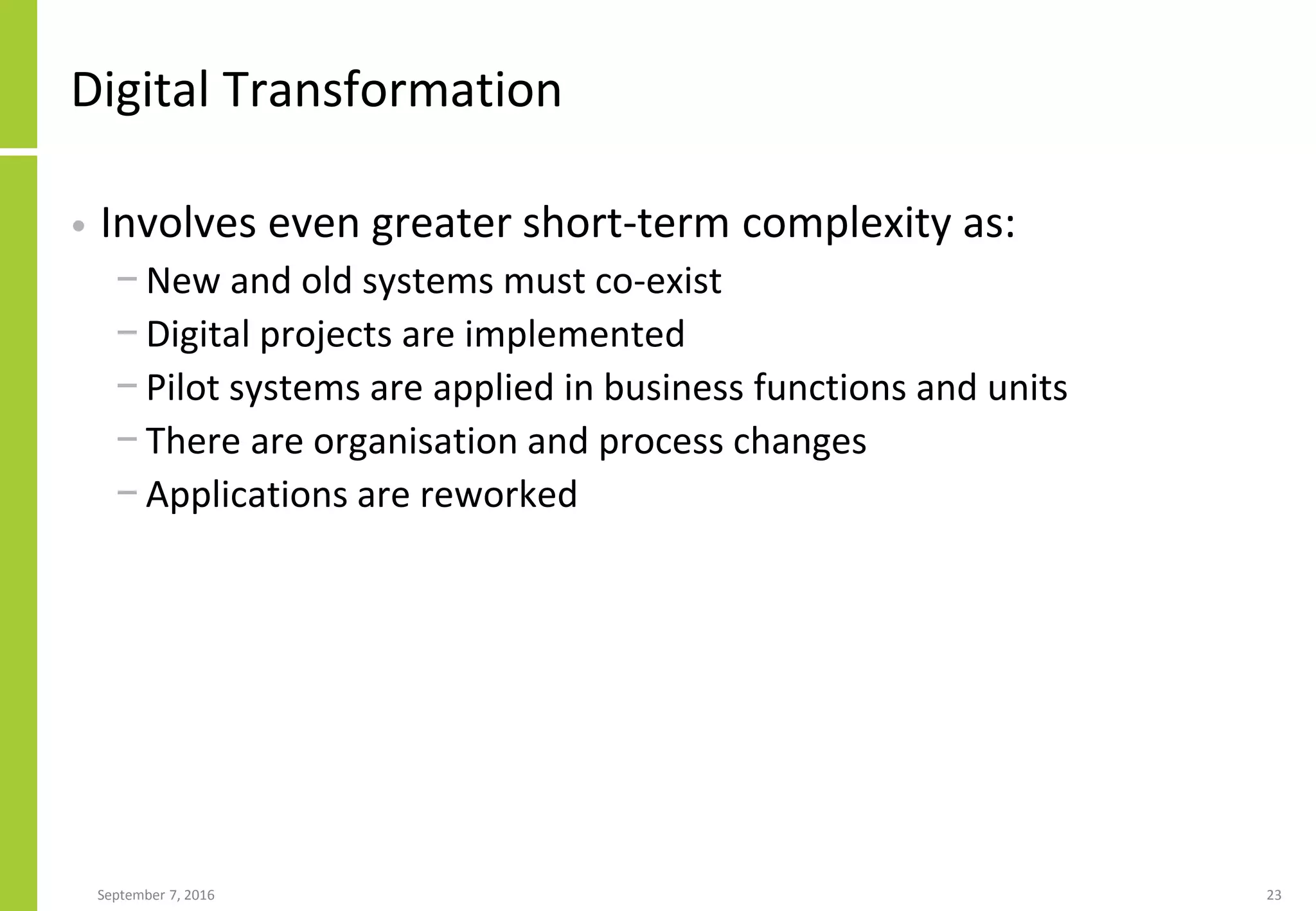 Digital Transformation

• Involves even greater short-term complexity as:
  – New and old systems must co-exist
  – Digital projects are implemented
  – Pilot systems are applied in business functions and units
  – There are organisation and process changes
  – Applications are reworked

September 7, 2016

23